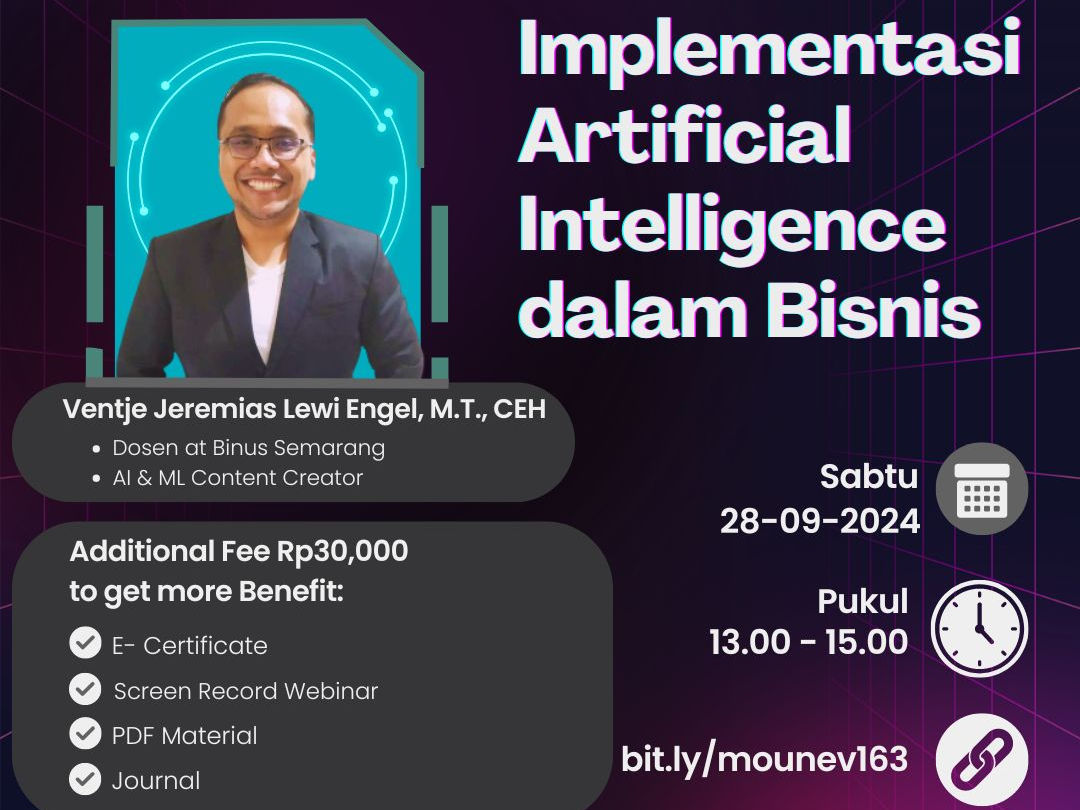 Implementasi Artificial Intelligence dalam Bisnis

Ventje Jeremias Lewi Engel, M.T., CEH
• Dosen at Binus Semarang
• AI & ML Content Creator

Additional Fee Rp30,000 to get more Benefit:
E- Certificate
Screen Record Webinar
PDF Material
Journal

Sabtu
28-09-2024

Pukul
13.00 - 15.00

bit.ly/mounev163